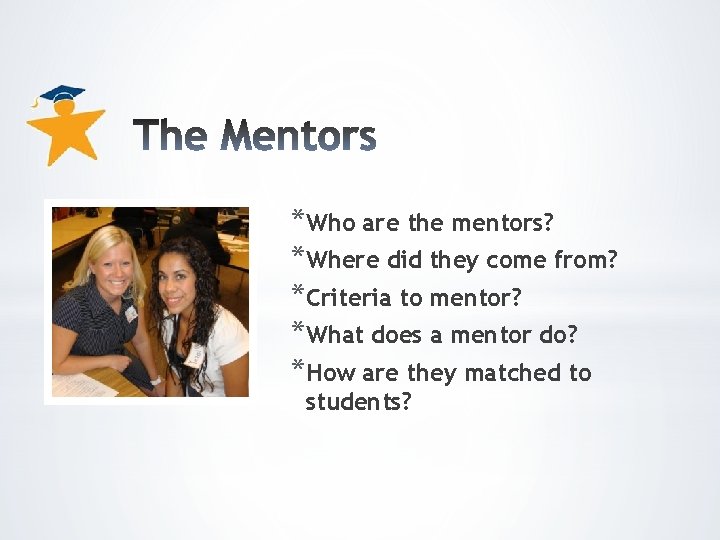 The Mentors

*Who are the mentors?
*Where did they come from?
*Criteria to mentor?
*What does a mentor do?
*How are they matched to students?